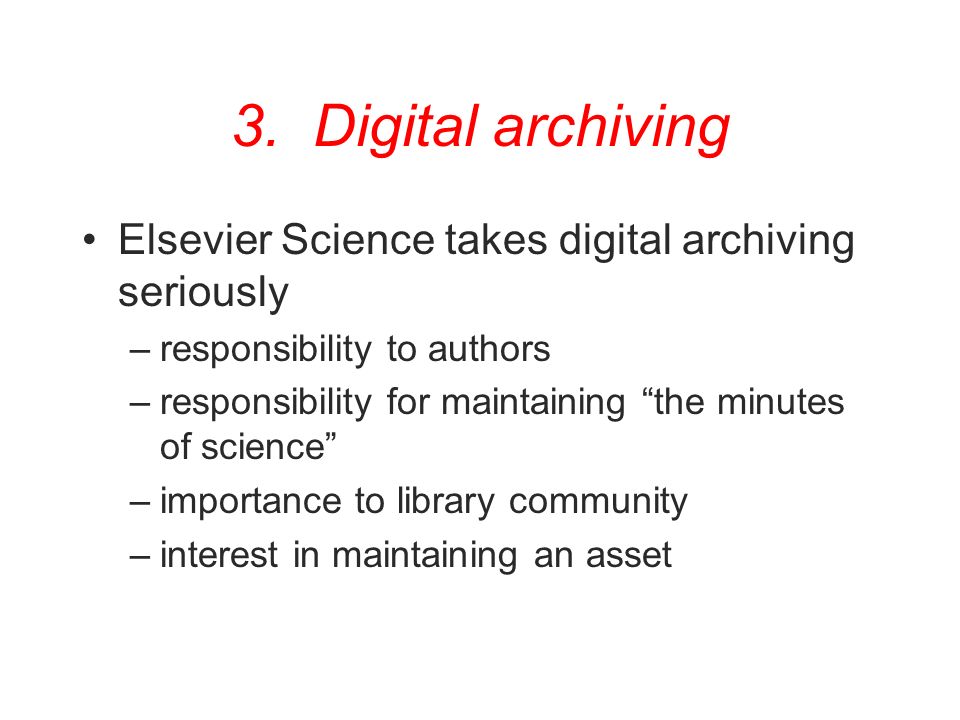 3. Digital archiving

• Elsevier Science takes digital archiving seriously
– responsibility to authors
– responsibility for maintaining “the minutes of science”
– importance to library community
– interest in maintaining an asset